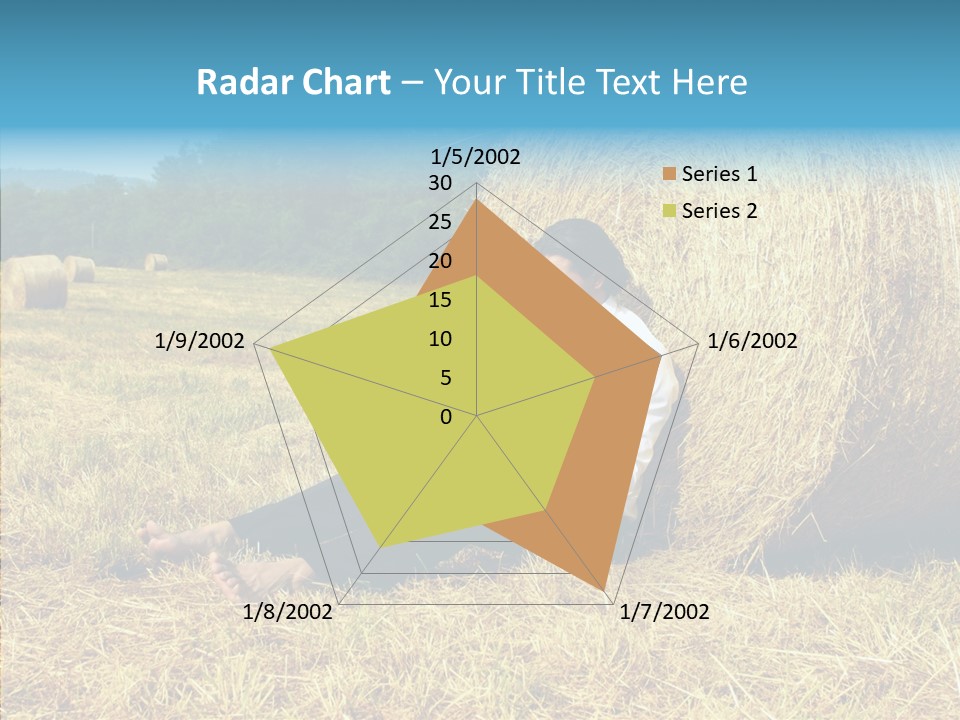 Radar Chart – Your Title Text Here

1/5/2002
30
25
20
15
10
5
0
1/6/2002
1/7/2002
1/8/2002
1/9/2002

Series 1
Series 2